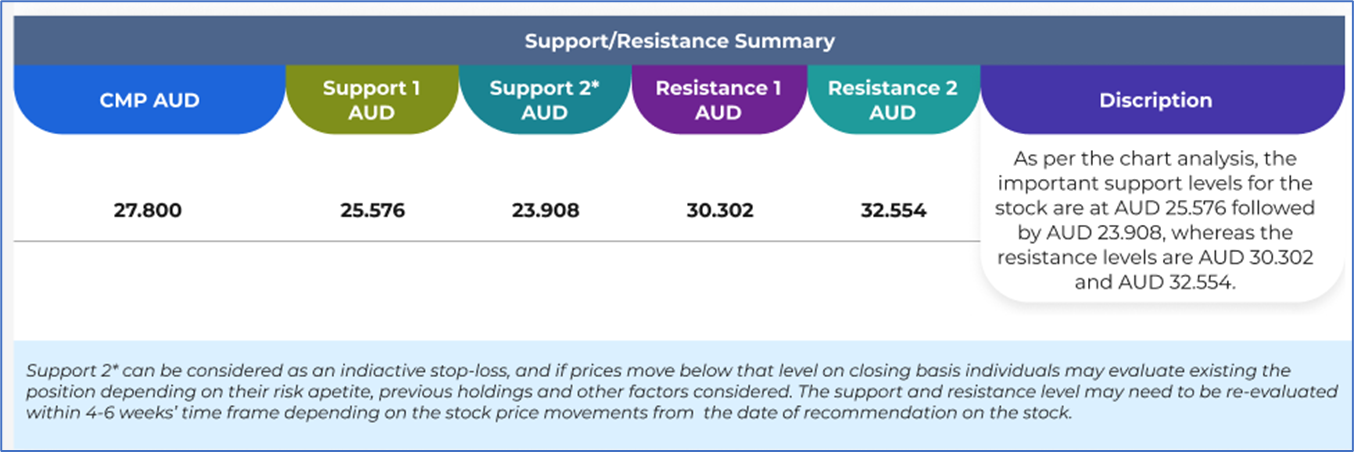 Support/Resistance Summary

| CMP AUD | Support 1 AUD | Support 2* AUD | Resistance 1 AUD | Resistance 2 AUD | Discription |
|---|---|---|---|---|---|
| 27.800 | 25.576 | 23.908 | 30.302 | 32.554 | As per the chart analysis, the important support levels for the stock are at AUD 25.576 followed by AUD 23.908, whereas the resistance levels are AUD 30.302 and AUD 32.554. |

Support 2* can be considered as an indiactive stop-loss, and if prices move below that level on closing basis individuals may evaluate existing the position depending on their risk apetite, previous holdings and other factors considered. The support and resistance level may need to be re-evaluated within 4-6 weeks' time frame depending on the stock price movements from the date of recommendation on the stock.